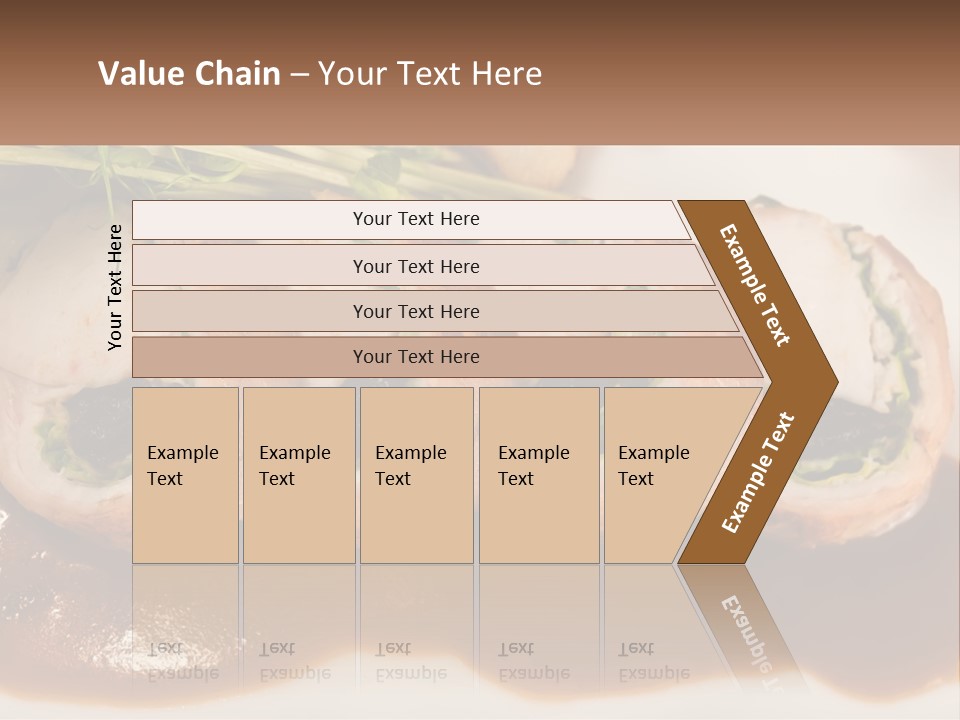 Value Chain – Your Text Here

Your Text Here

Your Text Here

Your Text Here

Your Text Here

Your Text Here

Example Text

Example Text

Example Text

Example Text

Example Text

Example Text

Example Text